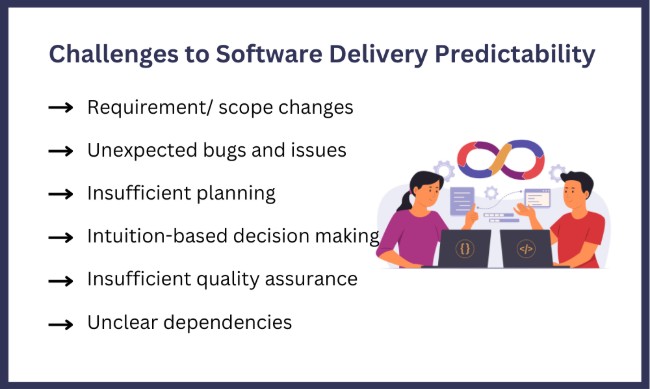 Challenges to Software Delivery Predictability

→ Requirement/ scope changes

→ Unexpected bugs and issues

→ Insufficient planning

→ Intuition-based decision making

→ Insufficient quality assurance

→ Unclear dependencies

{}

</>